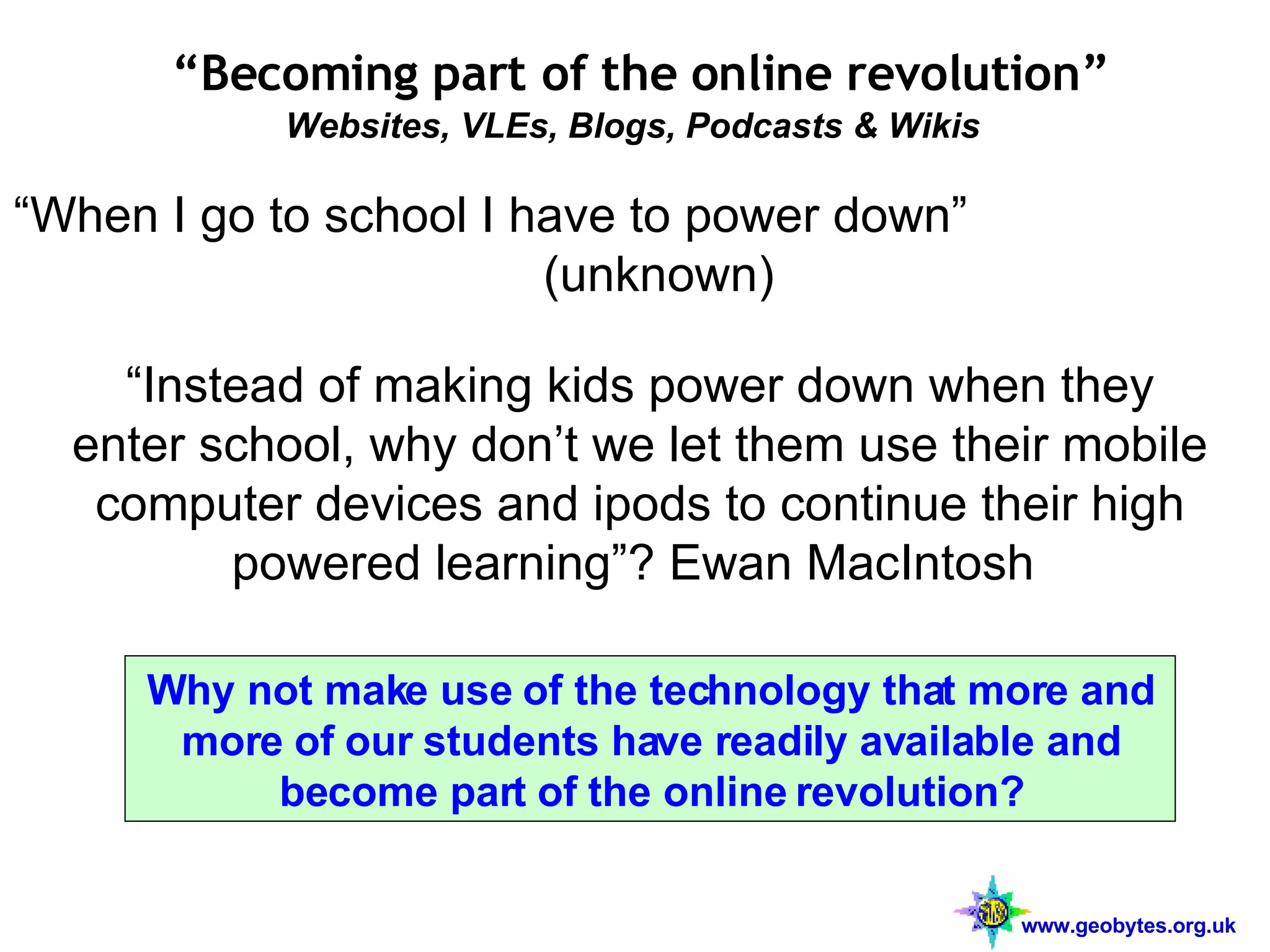 “Becoming part of the online revolution”
Websites, VLEs, Blogs, Podcasts & Wikis

“When I go to school I have to power down”
(unknown)

“Instead of making kids power down when they enter school, why don’t we let them use their mobile computer devices and ipods to continue their high powered learning”? Ewan MacIntosh

Why not make use of the technology that more and more of our students have readily available and become part of the online revolution?

www.geobytes.org.uk